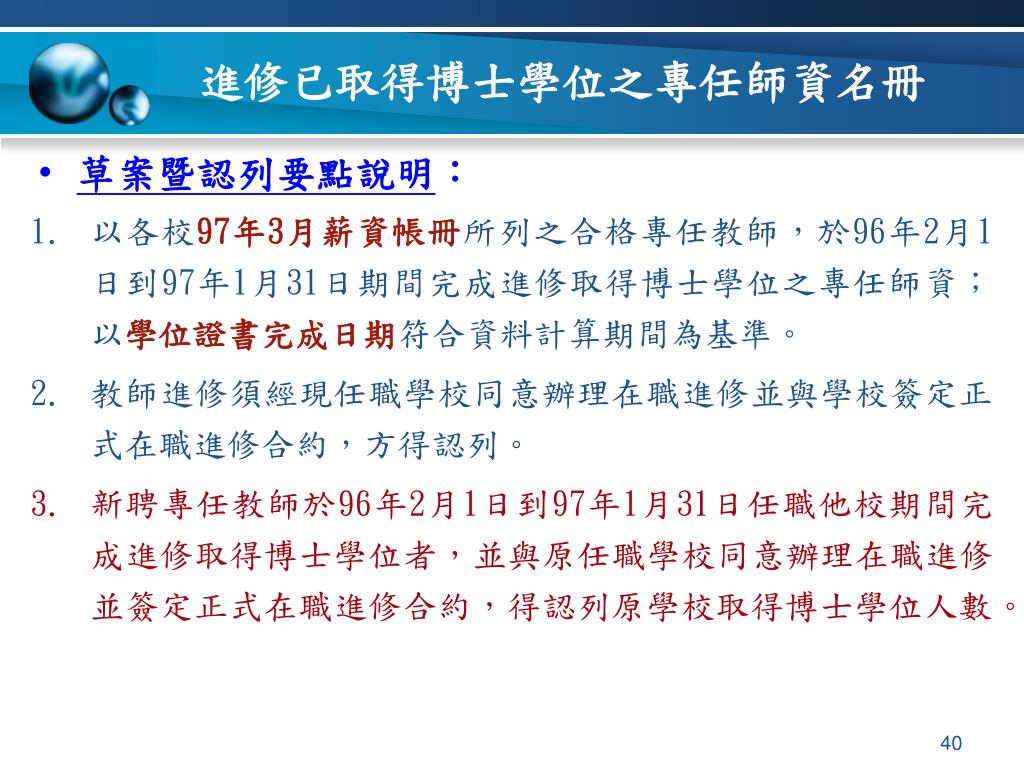 進修已取得博士學位之專任師資名冊

• 草案暨認列要點說明：

1. 以各校97年3月薪資帳冊所列之合格專任教師，於96年2月1日到97年1月31日期間完成進修取得博士學位之專任師資；以學位證書完成日期符合資料計算期間為基準。

2. 教師進修須經現任職學校同意辦理在職進修並與學校簽定正式在職進修合約，方得認列。

3. 新聘專任教師於96年2月1日到97年1月31日任職他校期間完成進修取得博士學位者，並與原任職學校同意辦理在職進修並簽定正式在職進修合約，得認列原學校取得博士學位人數。

40